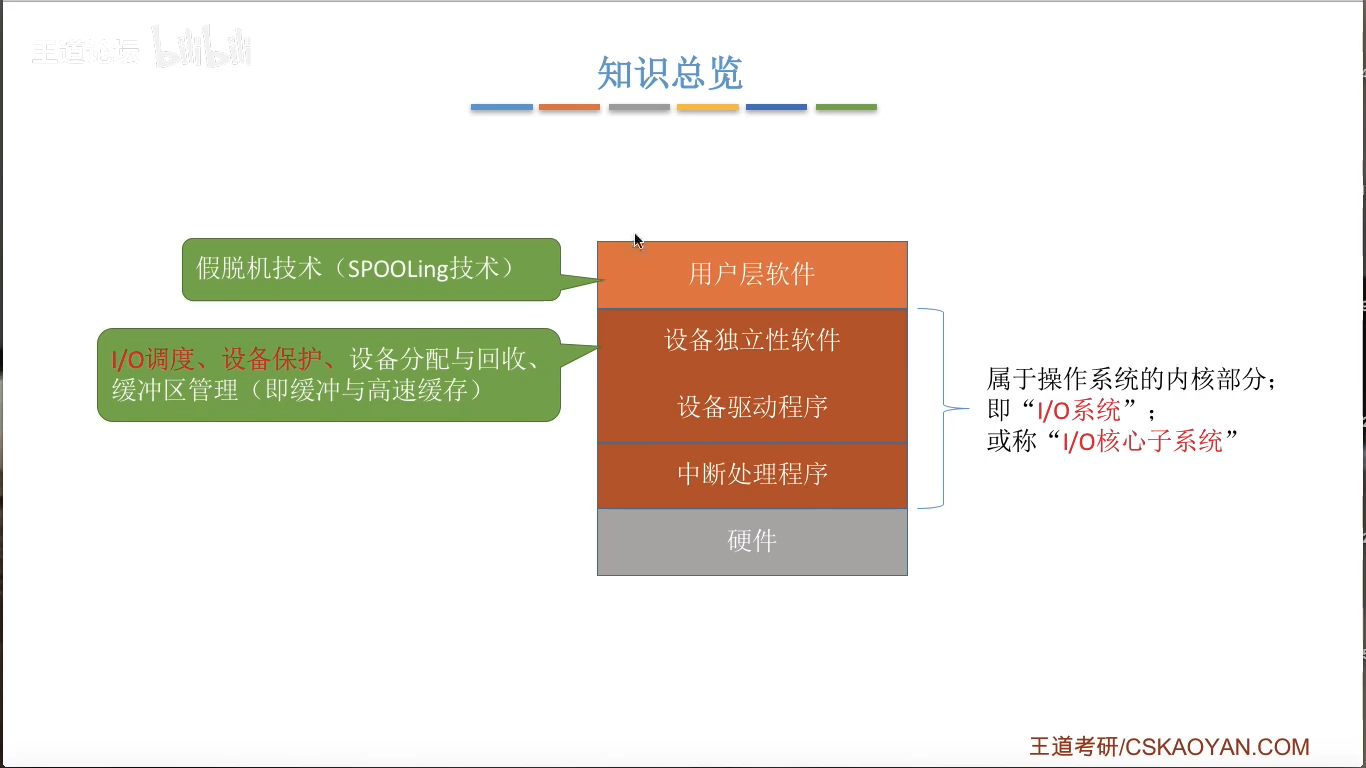 王道论坛 bilibili

知识总览

假脱机技术（SPOOLing技术）

I/O调度、设备保护、设备分配与回收、缓冲区管理（即缓冲与高速缓存）

用户层软件

设备独立性软件

设备驱动程序

中断处理程序

硬件

属于操作系统的内核部分；
即“I/O系统”；
或称“I/O核心子系统”

王道考研/CSKAOYAN.COM